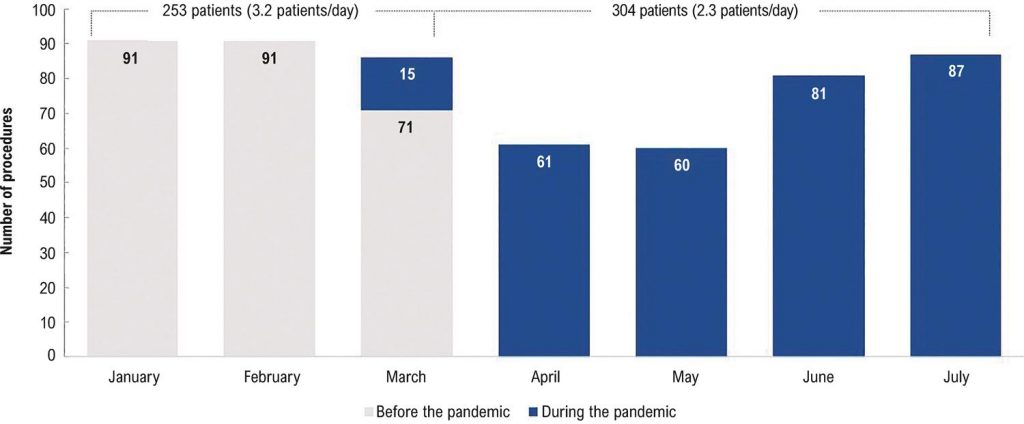 253 patients (3.2 patients/day)

304 patients (2.3 patients/day)

Number of procedures

100
90
80
70
60
50
40
30
20
10
0

91
91
15
71
61
60
81
87

January
February
March
April
May
June
July

Before the pandemic
During the pandemic